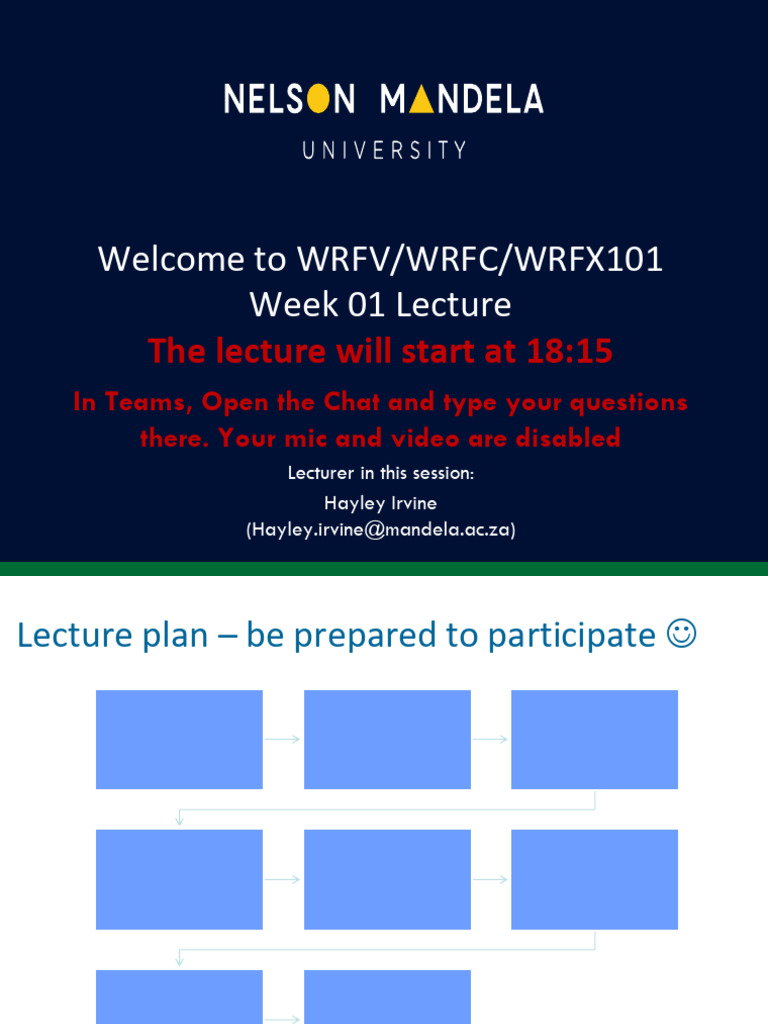 NELSON MANDELA
UNIVERSITY

Welcome to WRFV/WRFC/WRFX101
Week 01 Lecture
The lecture will start at 18:15

In Teams, Open the Chat and type your questions there. Your mic and video are disabled

Lecturer in this session:
Hayley Irvine
(Hayley.irvine@mandela.ac.za)

Lecture plan – be prepared to participate ☺